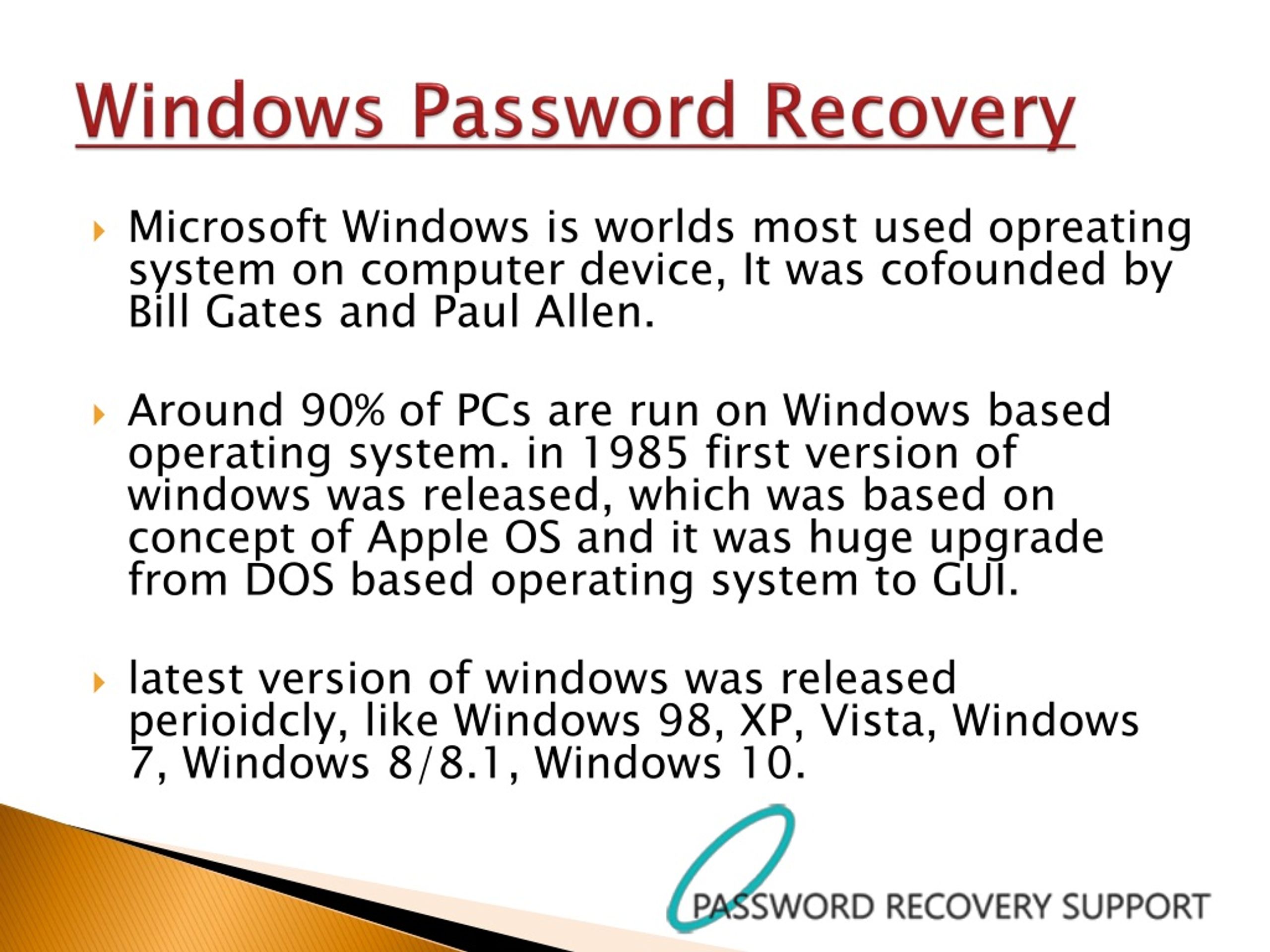 Windows Password Recovery

Microsoft Windows is worlds most used opreating system on computer device, It was cofounded by Bill Gates and Paul Allen.

Around 90% of PCs are run on Windows based operating system. in 1985 first version of windows was released, which was based on concept of Apple OS and it was huge upgrade from DOS based operating system to GUI.

latest version of windows was released perioidcly, like Windows 98, XP, Vista, Windows 7, Windows 8/8.1, Windows 10.

PASSWORD RECOVERY SUPPORT